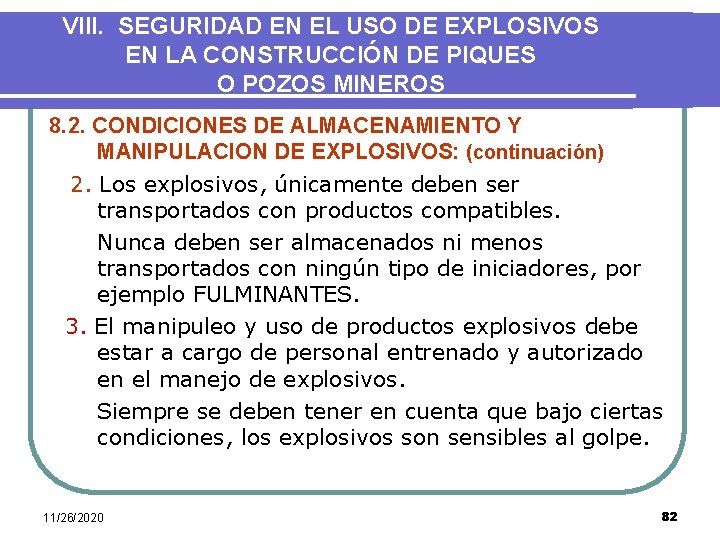 VIII. SEGURIDAD EN EL USO DE EXPLOSIVOS EN LA CONSTRUCCIÓN DE PIQUES O POZOS MINEROS

8.2. CONDICIONES DE ALMACENAMIENTO Y MANIPULACION DE EXPLOSIVOS: (continuación)

2. Los explosivos, únicamente deben ser transportados con productos compatibles.

Nunca deben ser almacenados ni menos transportados con ningún tipo de iniciadores, por ejemplo FULMINANTES.

3. El manipuleo y uso de productos explosivos debe estar a cargo de personal entrenado y autorizado en el manejo de explosivos.

Siempre se deben tener en cuenta que bajo ciertas condiciones, los explosivos son sensibles al golpe.

11/26/2020

82